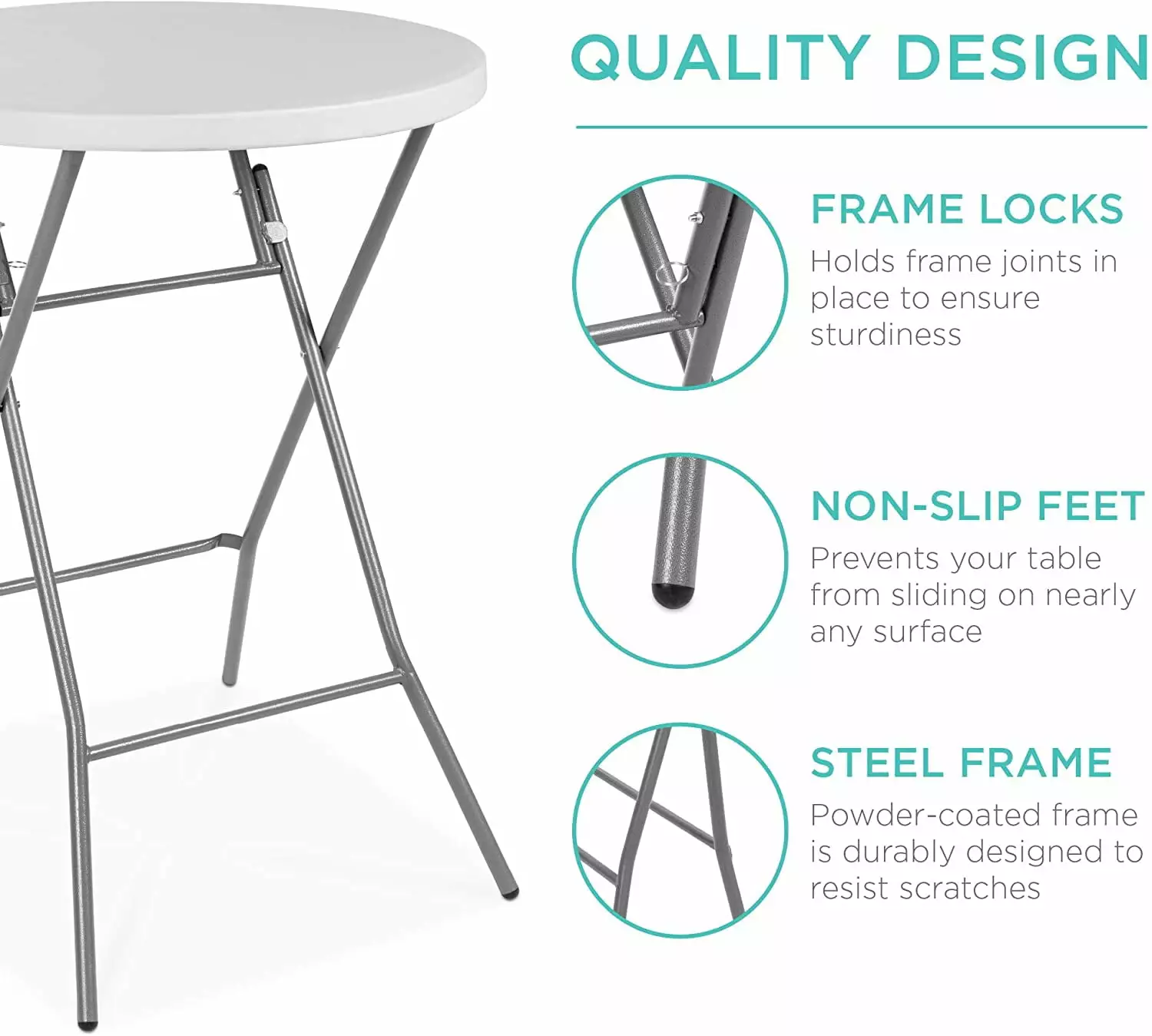 QUALITY DESIGN

FRAME LOCKS
Holds frame joints in place to ensure sturdiness

NON-SLIP FEET
Prevents your table from sliding on nearly any surface

STEEL FRAME
Powder-coated frame is durably designed to resist scratches